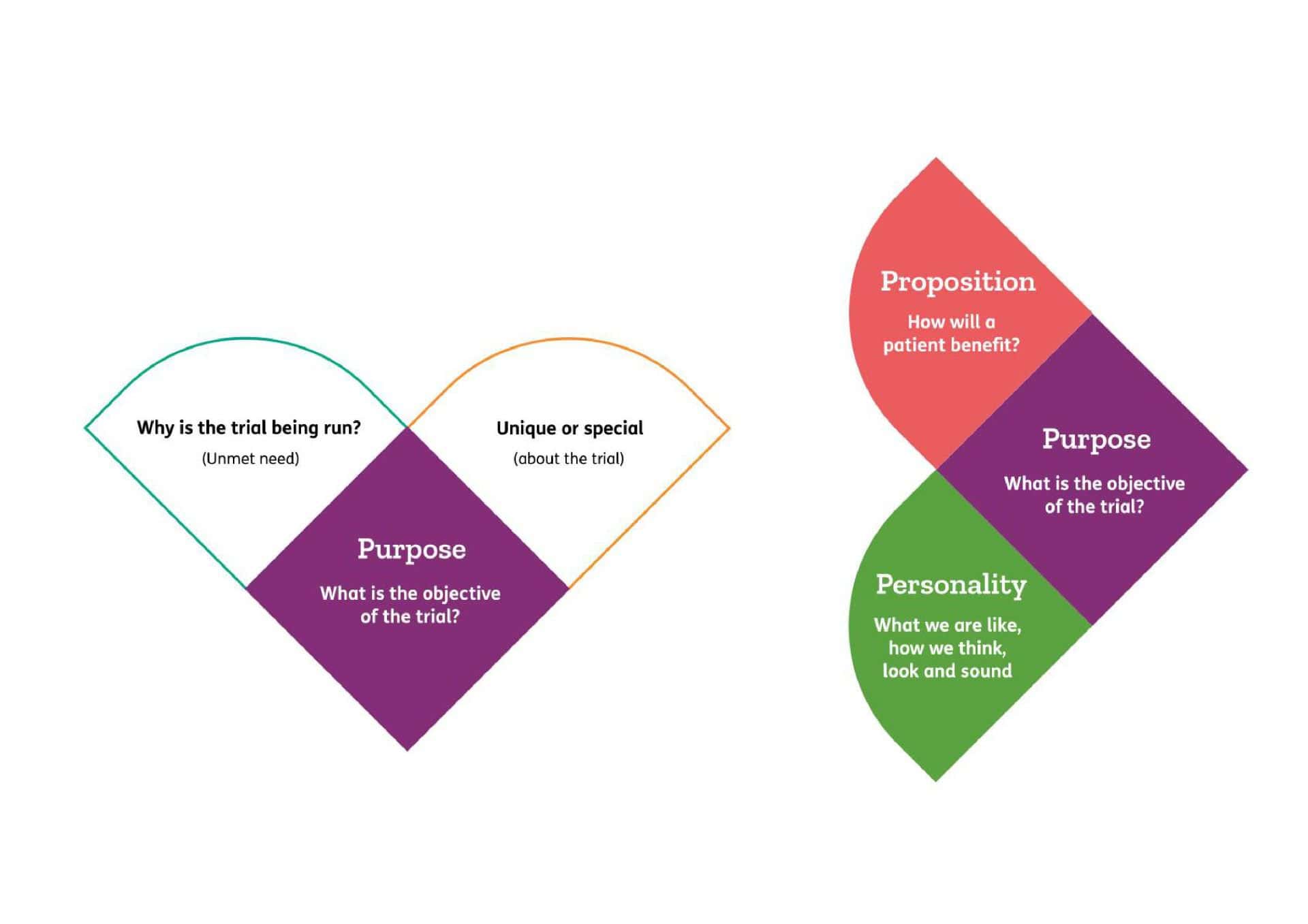 Why is the trial being run?
(Unmet need)

Unique or special
(about the trial)

Purpose
What is the objective of the trial?

Proposition
How will a patient benefit?

Purpose
What is the objective of the trial?

Personality
What we are like, how we think, look and sound